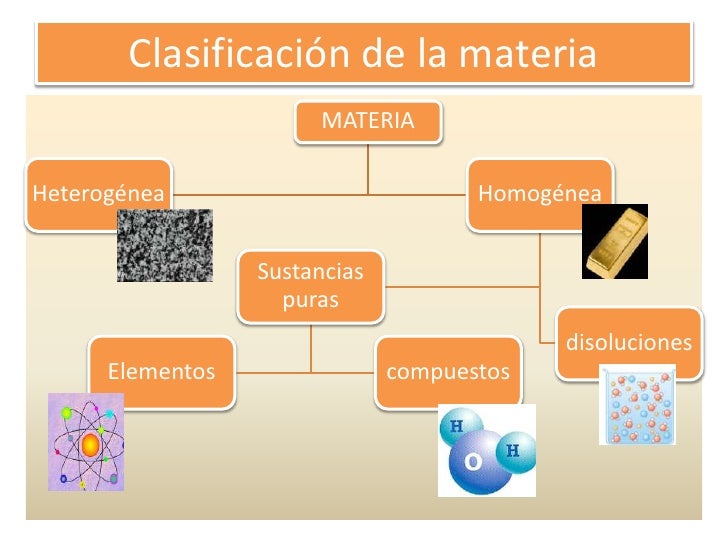 Clasificación de la materia

MATERIA

Heterogénea

Homogénea

Sustancias puras

disoluciones

Elementos

compuestos

H

O

H